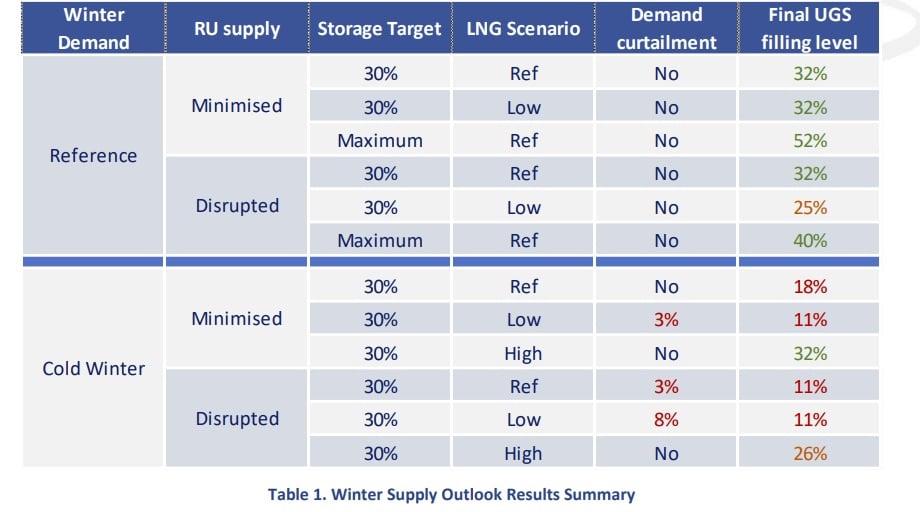 | Winter Demand | RU supply | Storage Target | LNG Scenario | Demand curtailment | Final UGS filling level |
|---|---|---|---|---|---|
| Reference | Minimised | 30% | Ref | No | 32% |
| | | 30% | Low | No | 32% |
| | | Maximum | Ref | No | 52% |
| | Disrupted | 30% | Ref | No | 32% |
| | | 30% | Low | No | 25% |
| | | Maximum | Ref | No | 40% |
| Cold Winter | Minimised | 30% | Ref | No | 18% |
| | | 30% | Low | 3% | 11% |
| | | 30% | High | No | 32% |
| | Disrupted | 30% | Ref | 3% | 11% |
| | | 30% | Low | 8% | 11% |
| | | 30% | High | No | 26% |

Table 1. Winter Supply Outlook Results Summary